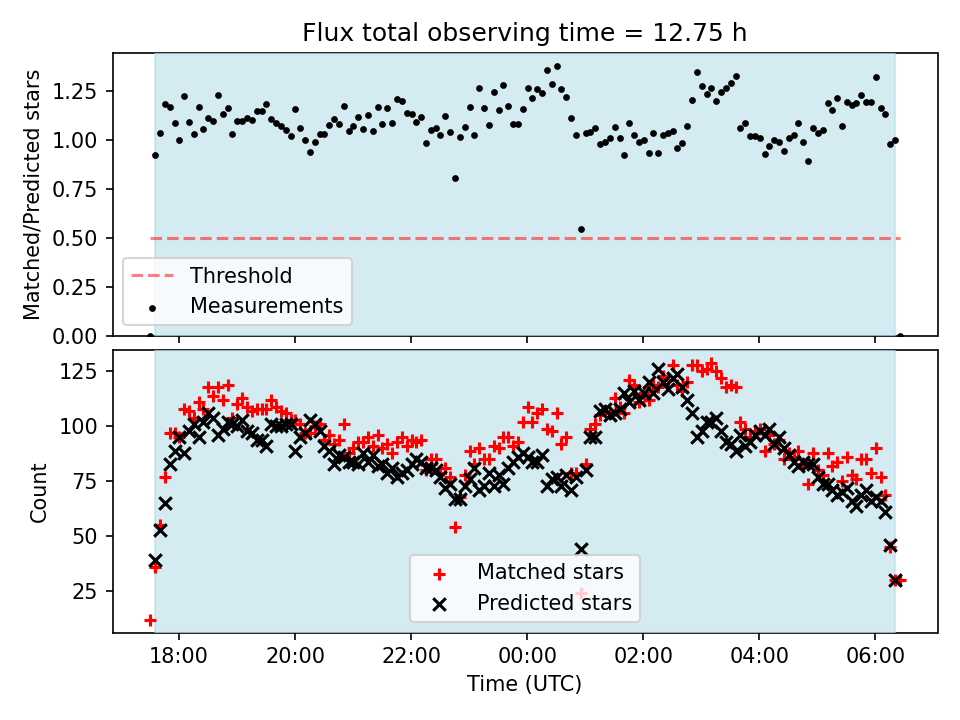 Flux total observing time = 12.75 h

Matched/Predicted stars

1.25
1.00
0.75
0.50
0.25
0.00

Threshold
Measurements

Count

125
100
75
50
25

Matched stars
Predicted stars

18:00
20:00
22:00
00:00
02:00
04:00
06:00

Time (UTC)